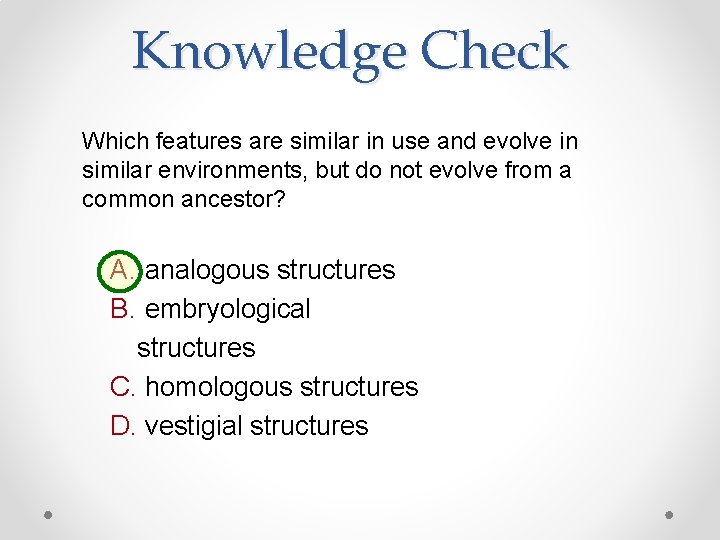 Knowledge Check

Which features are similar in use and evolve in similar environments, but do not evolve from a common ancestor?

A. analogous structures
B. embryological structures
C. homologous structures
D. vestigial structures